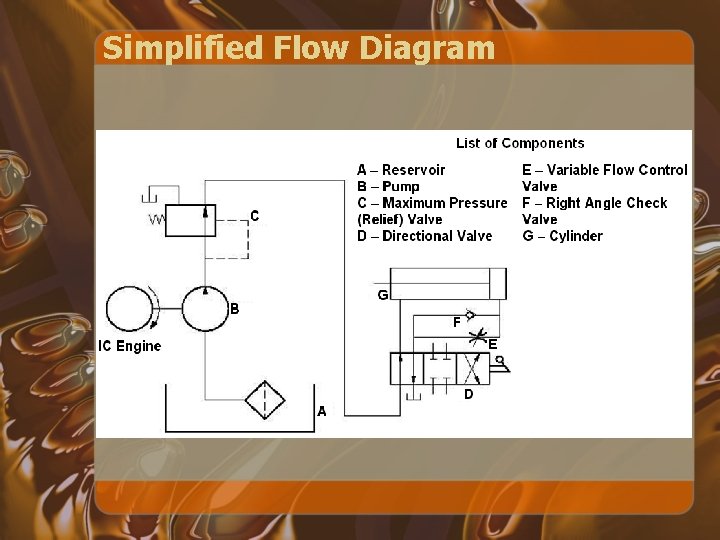 Simplified Flow Diagram

List of Components

A – Reservoir
B – Pump
C – Maximum Pressure (Relief) Valve
D – Directional Valve

E – Variable Flow Control Valve
F – Right Angle Check Valve
G – Cylinder

C

IC Engine

B

A

G

F

E

D